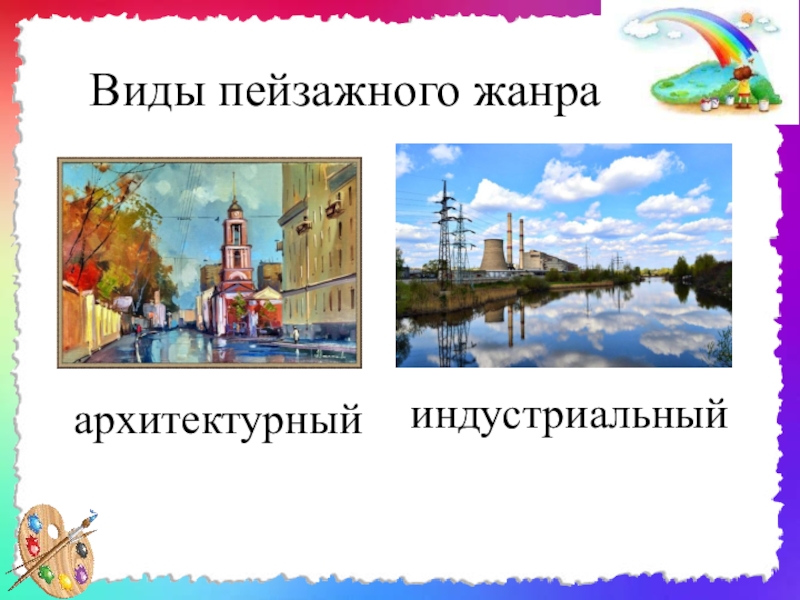 Виды пейзажного жанра

архитектурный

индустриальный